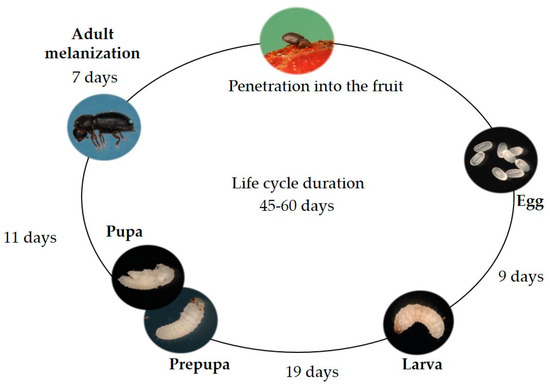 Adult melanization
7 days

Penetration into the fruit

Life cycle duration
45-60 days

Egg

9 days

Larva

19 days

Prepupa

Pupa

11 days